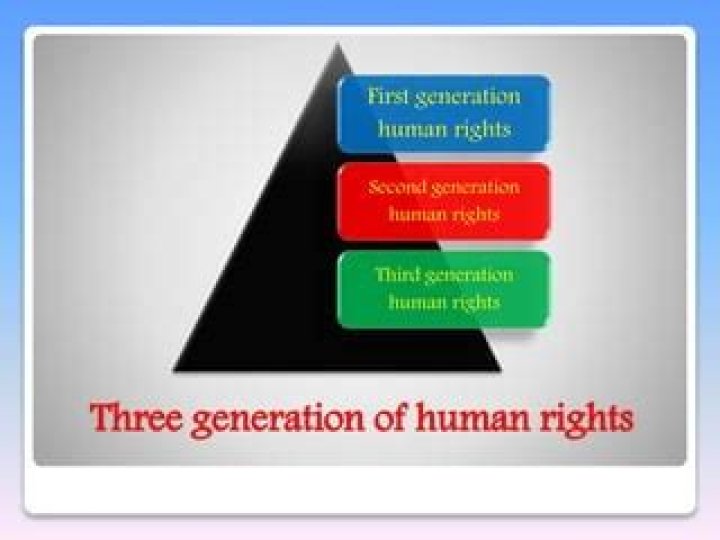 First generation human rights

Second generation human rights

Third generation human rights

Three generation of human rights